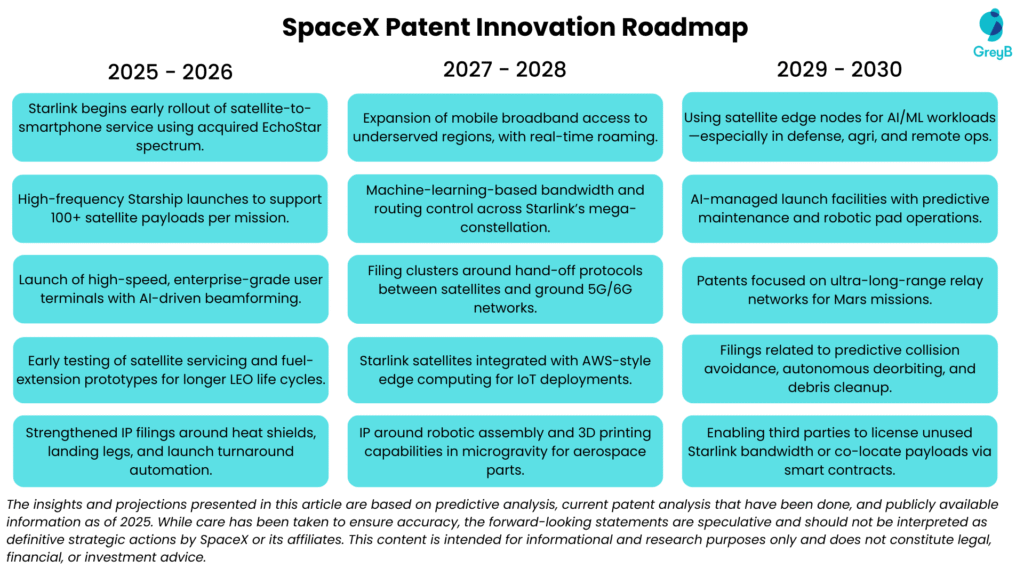 SpaceX Patent Innovation Roadmap

GreyB

2025 - 2026

Starlink begins early rollout of satellite-to-smartphone service using acquired EchoStar spectrum.

High-frequency Starship launches to support 100+ satellite payloads per mission.

Launch of high-speed, enterprise-grade user terminals with AI-driven beamforming.

Early testing of satellite servicing and fuel-extension prototypes for longer LEO life cycles.

Strengthened IP filings around heat shields, landing legs, and launch turnaround automation.

2027 - 2028

Expansion of mobile broadband access to underserved regions, with real-time roaming.

Machine-learning-based bandwidth and routing control across Starlink's mega-constellation.

Filing clusters around hand-off protocols between satellites and ground 5G/6G networks.

Starlink satellites integrated with AWS-style edge computing for IoT deployments.

IP around robotic assembly and 3D printing capabilities in microgravity for aerospace parts.

2029 - 2030

Using satellite edge nodes for AI/ML workloads—especially in defense, agri, and remote ops.

AI-managed launch facilities with predictive maintenance and robotic pad operations.

Patents focused on ultra-long-range relay networks for Mars missions.

Filings related to predictive collision avoidance, autonomous deorbiting, and debris cleanup.

Enabling third parties to license unused Starlink bandwidth or co-locate payloads via smart contracts.

The insights and projections presented in this article are based on predictive analysis, current patent analysis that have been done, and publicly available information as of 2025. While care has been taken to ensure accuracy, the forward-looking statements are speculative and should not be interpreted as definitive strategic actions by SpaceX or its affiliates. This content is intended for informational and research purposes only and does not constitute legal, financial, or investment advice.